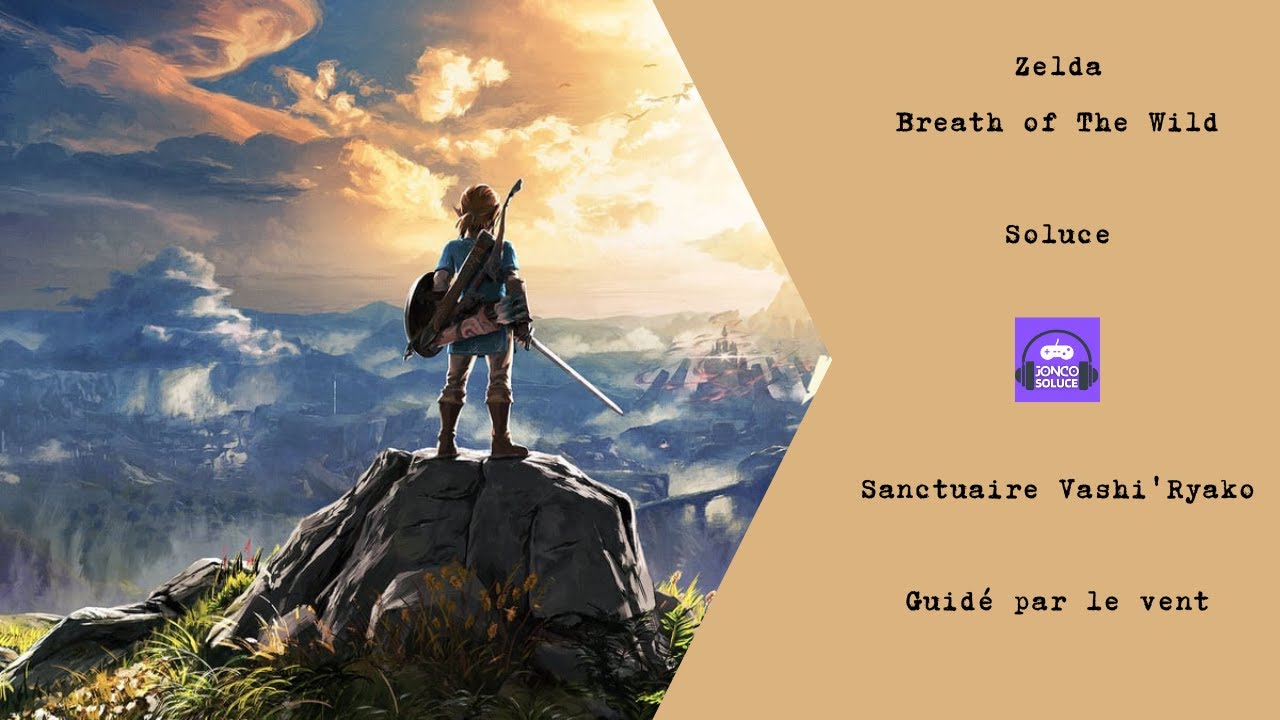 Zelda

Breath of The Wild

Soluce

JONCO SOLUCE

Sanctuaire Vashi'Ryako

Guidé par le vent